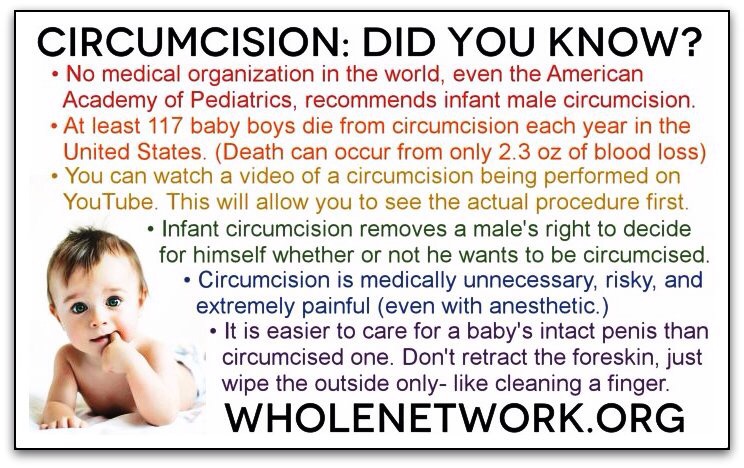 CIRCUMCISION: DID YOU KNOW?

• No medical organization in the world, even the American Academy of Pediatrics, recommends infant male circumcision.

• At least 117 baby boys die from circumcision each year in the United States. (Death can occur from only 2.3 oz of blood loss)

• You can watch a video of a circumcision being performed on YouTube. This will allow you to see the actual procedure first.

• Infant circumcision removes a male's right to decide for himself whether or not he wants to be circumcised.

• Circumcision is medically unnecessary, risky, and extremely painful (even with anesthetic.)

• It is easier to care for a baby's intact penis than circumcised one. Don't retract the foreskin, just wipe the outside only- like cleaning a finger.

WHOLENETWORK.ORG